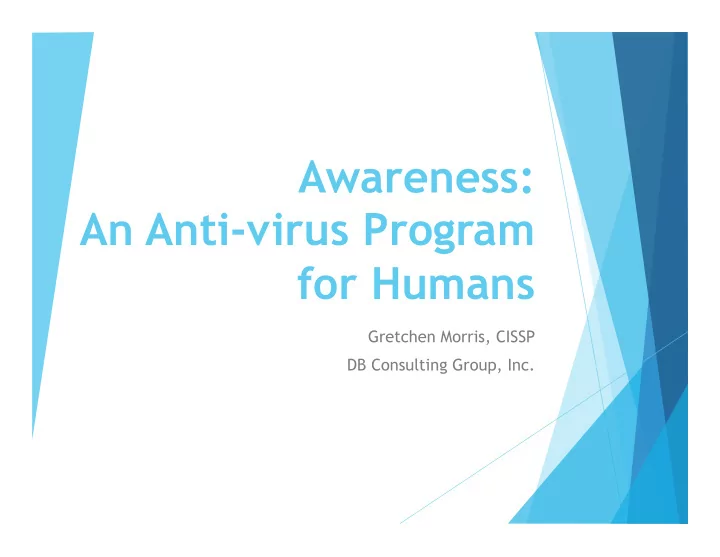 Awareness:
An Anti-virus Program for Humans

Gretchen Morris, CISSP

DB Consulting Group, Inc.